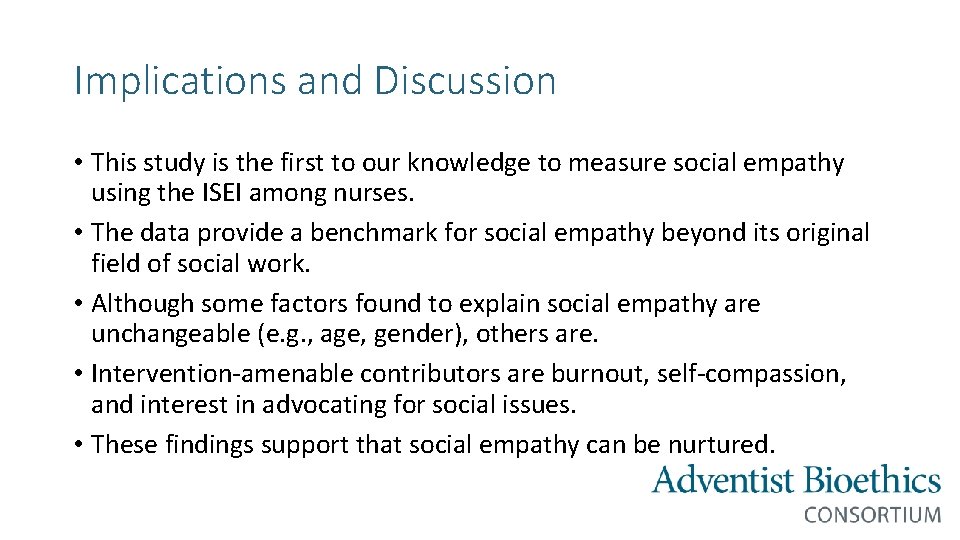 Implications and Discussion

• This study is the first to our knowledge to measure social empathy using the ISEI among nurses.
• The data provide a benchmark for social empathy beyond its original field of social work.
• Although some factors found to explain social empathy are unchangeable (e.g., age, gender), others are.
• Intervention-amenable contributors are burnout, self-compassion, and interest in advocating for social issues.
• These findings support that social empathy can be nurtured.

Adventist Bioethics
CONSORTIUM